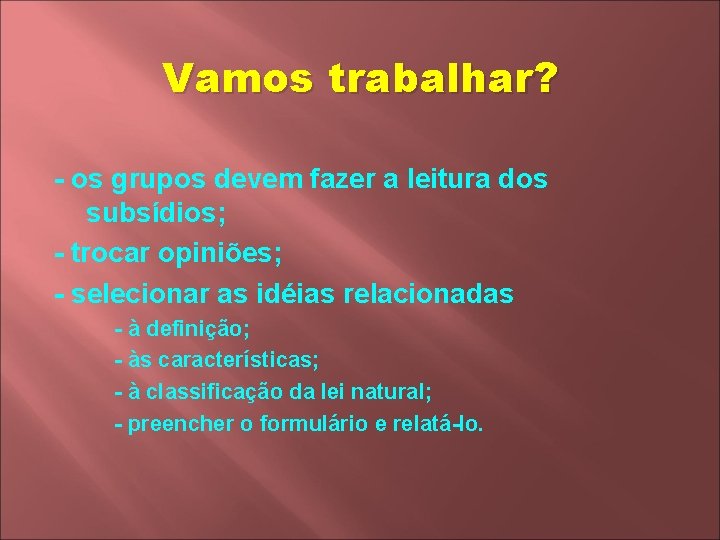 Vamos trabalhar?

- os grupos devem fazer a leitura dos subsídios;
- trocar opiniões;
- selecionar as idéias relacionadas
- à definição;
- às características;
- à classificação da lei natural;
- preencher o formulário e relatá-lo.